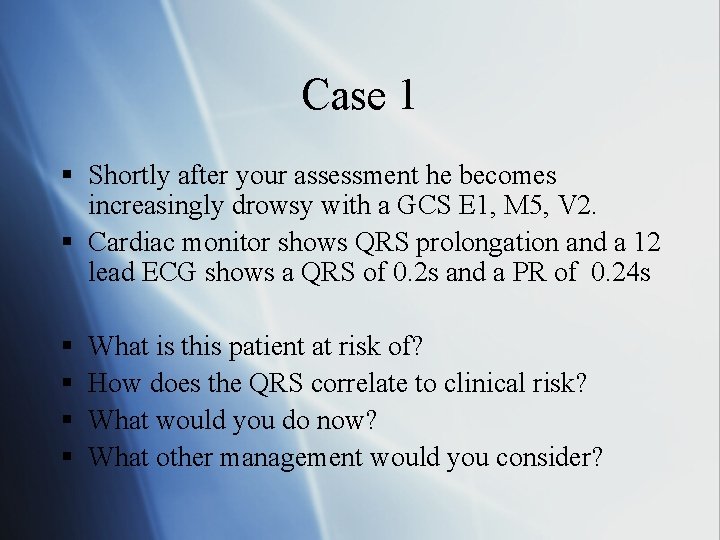 Case 1

▪ Shortly after your assessment he becomes increasingly drowsy with a GCS E1, M5, V2.
▪ Cardiac monitor shows QRS prolongation and a 12 lead ECG shows a QRS of 0.2s and a PR of 0.24s

▪ What is this patient at risk of?
▪ How does the QRS correlate to clinical risk?
▪ What would you do now?
▪ What other management would you consider?